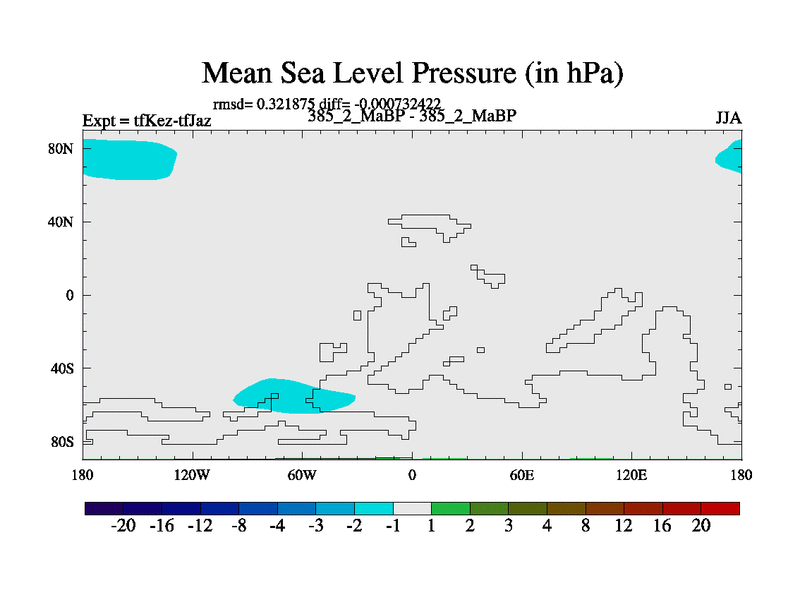 Mean Sea Level Pressure (in hPa)

rmsd= 0.321875 diff= -0.000732422

Expt = tfKez-tfJaz

385_2_MaBP - 385_2_MaBP

JJA

80N

40N

0

40S

80S

180

120W

60W

0

60E

120E

180

-20 -16 -12 -8 -4 -3 -2 -1 1 2 3 4 8 12 16 20